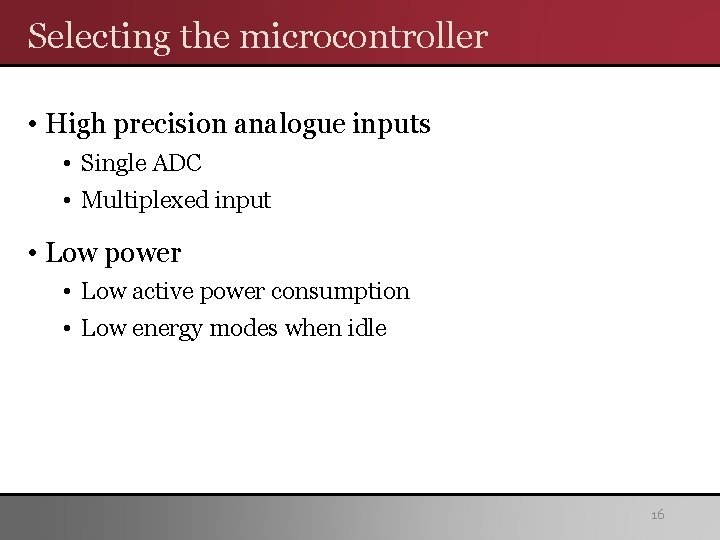 Selecting the microcontroller

• High precision analogue inputs
  • Single ADC
  • Multiplexed input

• Low power
  • Low active power consumption
  • Low energy modes when idle

16